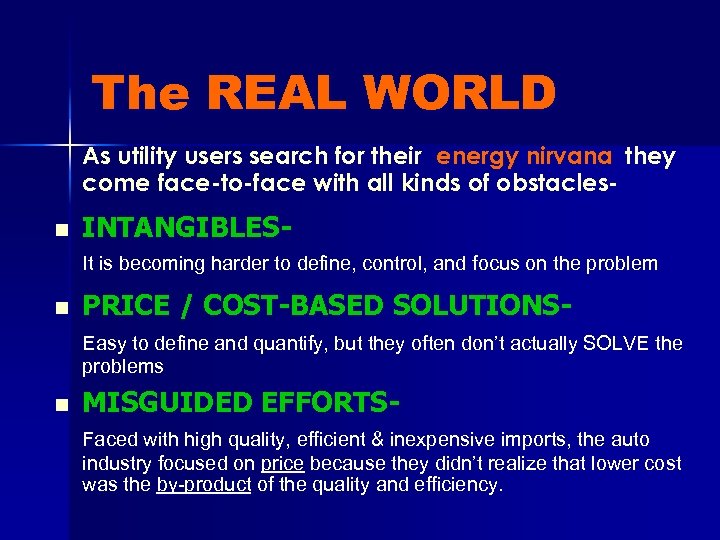 The REAL WORLD

As utility users search for their energy nirvana they come face-to-face with all kinds of obstacles-

INTANGIBLES-

It is becoming harder to define, control, and focus on the problem

PRICE / COST-BASED SOLUTIONS-

Easy to define and quantify, but they often don't actually SOLVE the problems

MISGUIDED EFFORTS-

Faced with high quality, efficient & inexpensive imports, the auto industry focused on price because they didn't realize that lower cost was the by-product of the quality and efficiency.